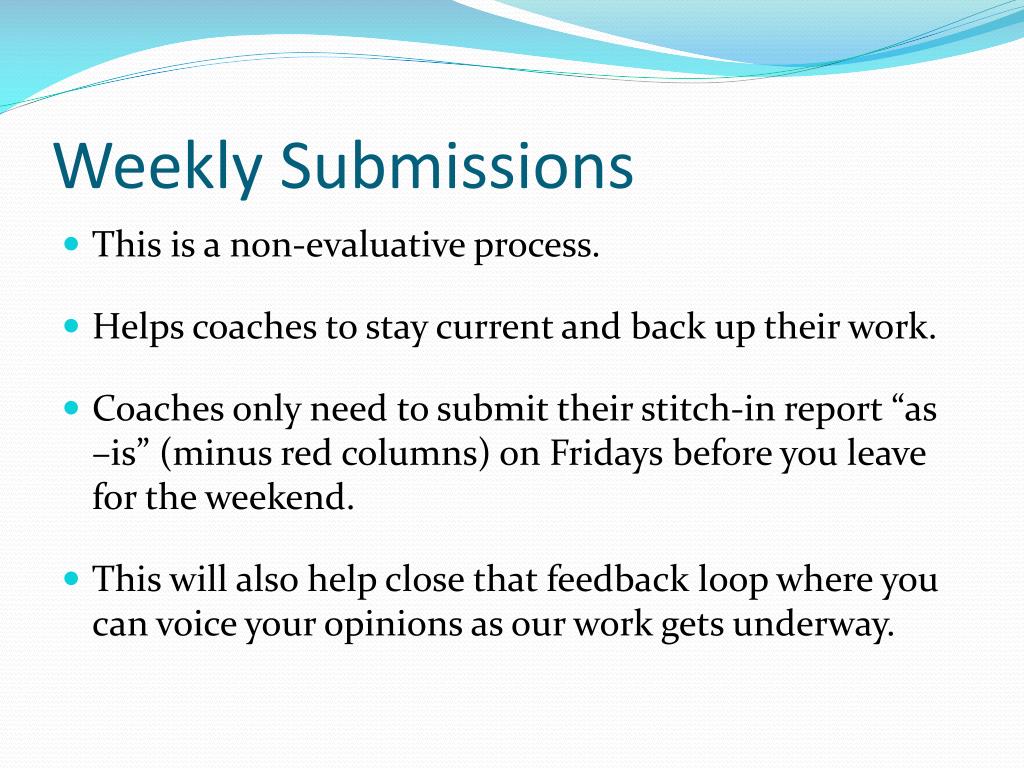 Weekly Submissions

This is a non-evaluative process.

Helps coaches to stay current and back up their work.

Coaches only need to submit their stitch-in report “as –is” (minus red columns) on Fridays before you leave for the weekend.

This will also help close that feedback loop where you can voice your opinions as our work gets underway.